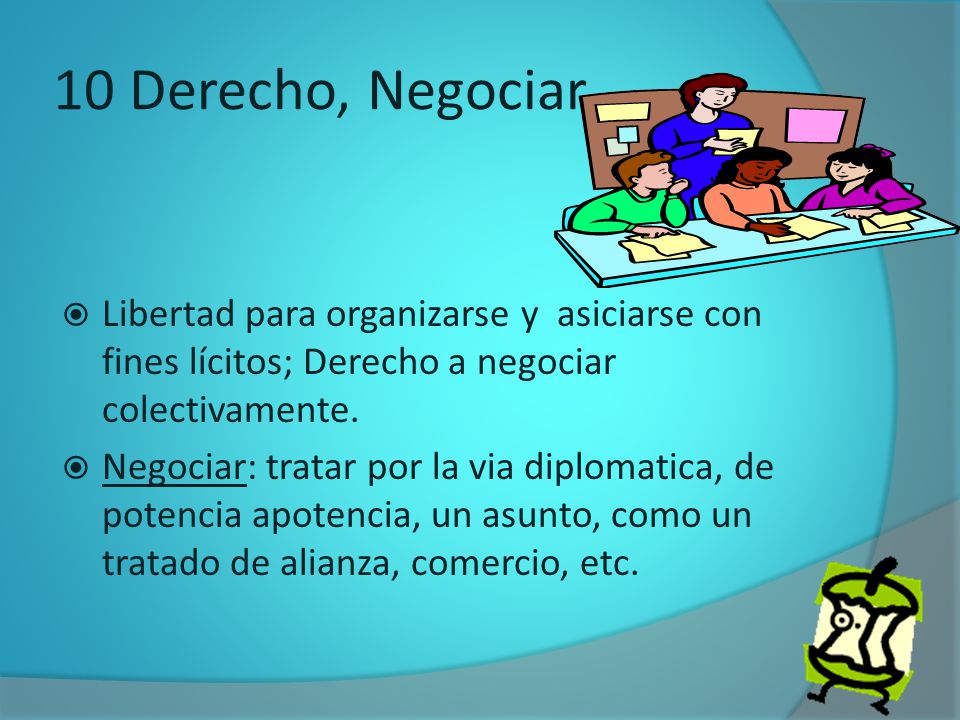 10 Derecho, Negociar

Libertad para organizarse y asiciarse con fines lícitos; Derecho a negociar colectivamente.

Negociar: tratar por la via diplomatica, de potencia apotencia, un asunto, como un tratado de alianza, comercio, etc.